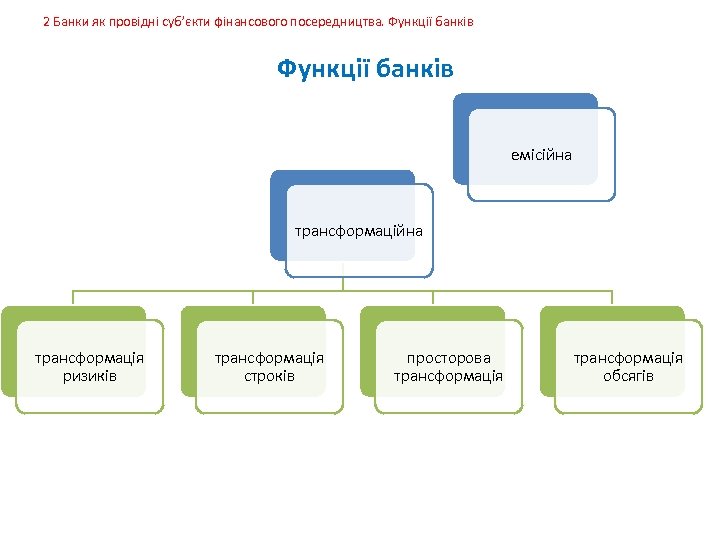 2 Банки як провідні суб'єкти фінансового посередництва. Функції банків

Функції банків

емісійна

трансформаційна

трансформація ризиків

трансформація строків

просторова трансформація

трансформація обсягів